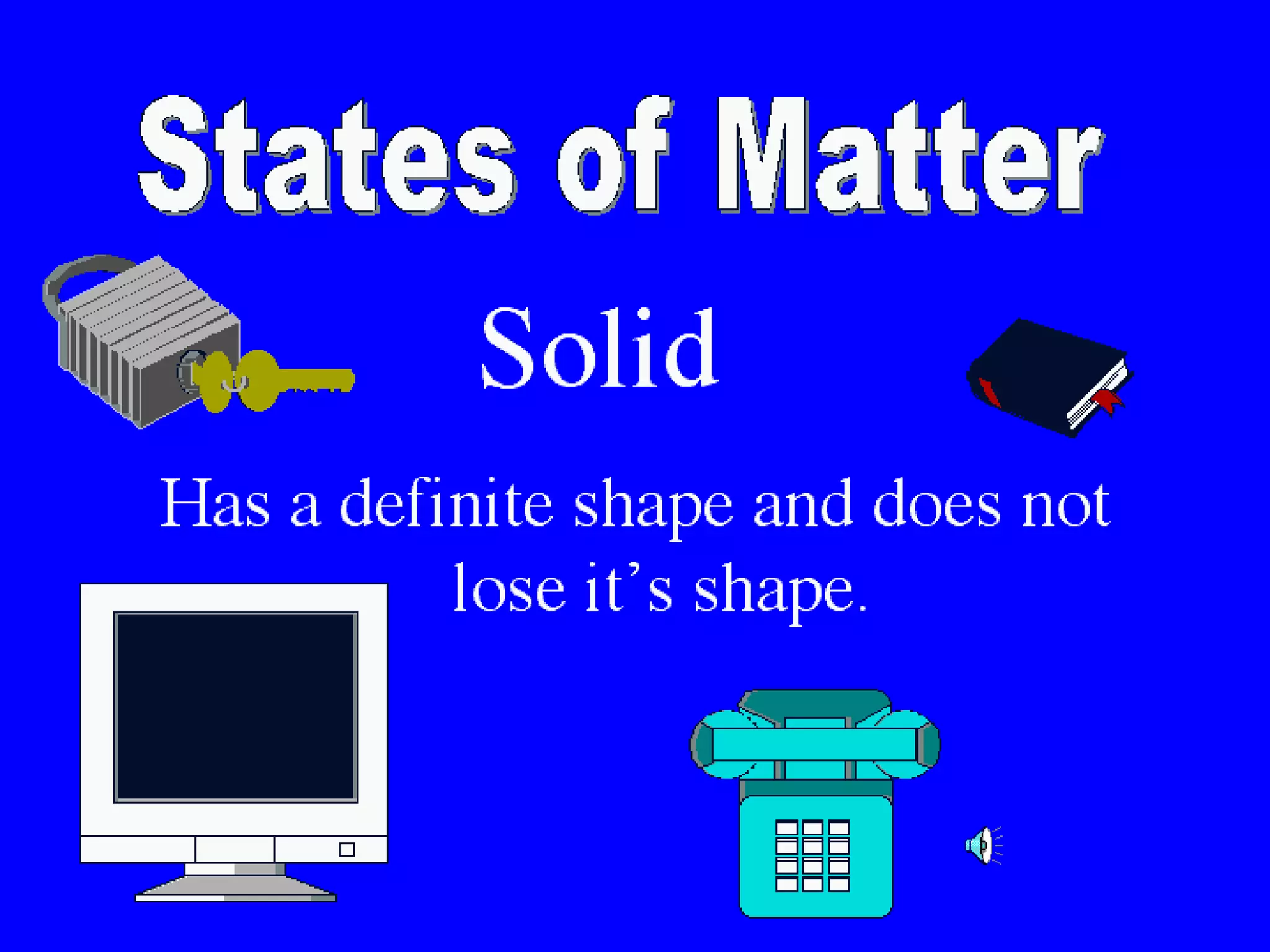 States of Matter

Solid

Has a definite shape and does not lose it's shape.